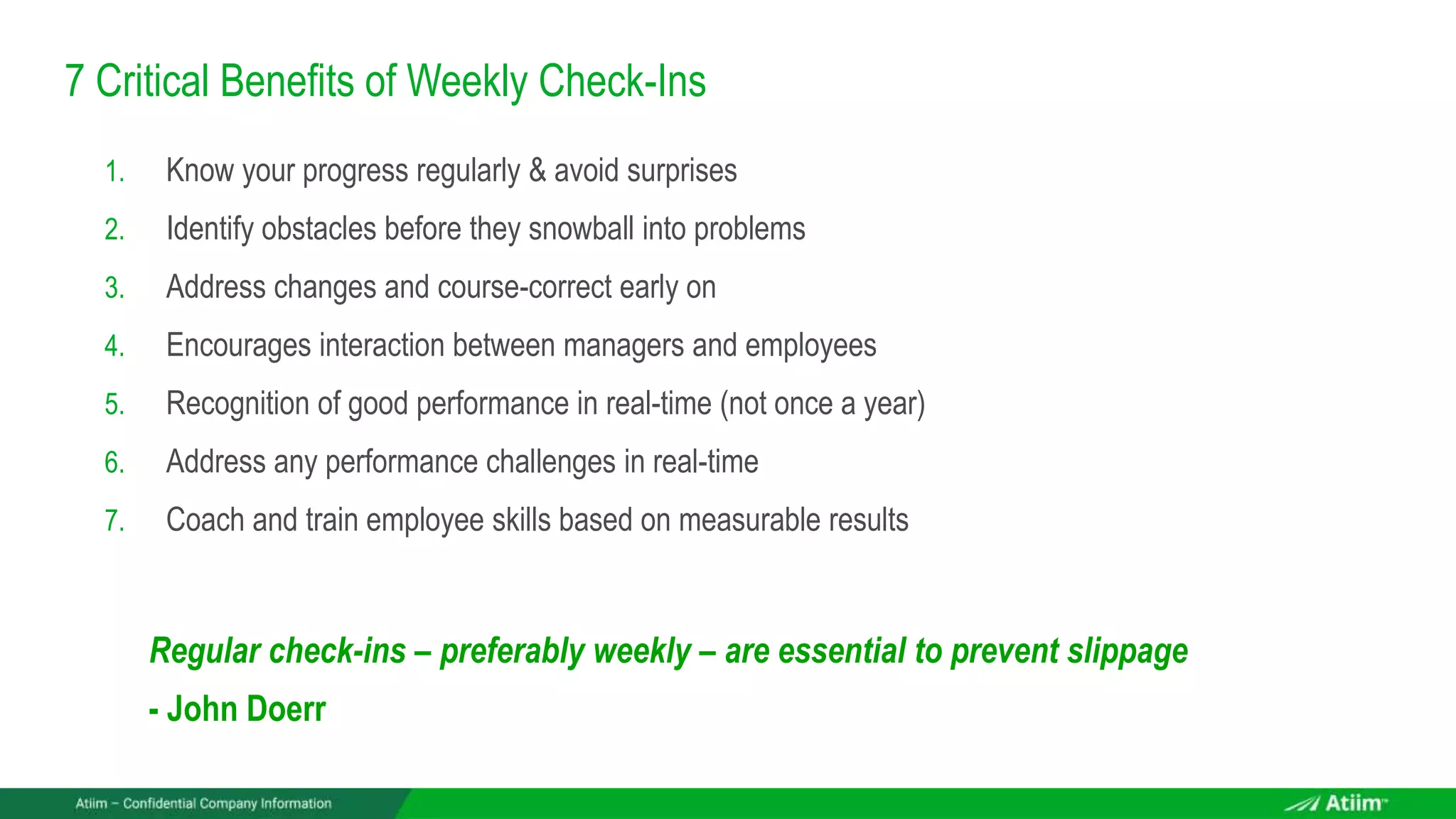 7 Critical Benefits of Weekly Check-Ins

1. Know your progress regularly & avoid surprises
2. Identify obstacles before they snowball into problems
3. Address changes and course-correct early on
4. Encourages interaction between managers and employees
5. Recognition of good performance in real-time (not once a year)
6. Address any performance challenges in real-time
7. Coach and train employee skills based on measurable results

Regular check-ins – preferably weekly – are essential to prevent slippage

- John Doerr

Atiim – Confidential Company Information

Atiim™